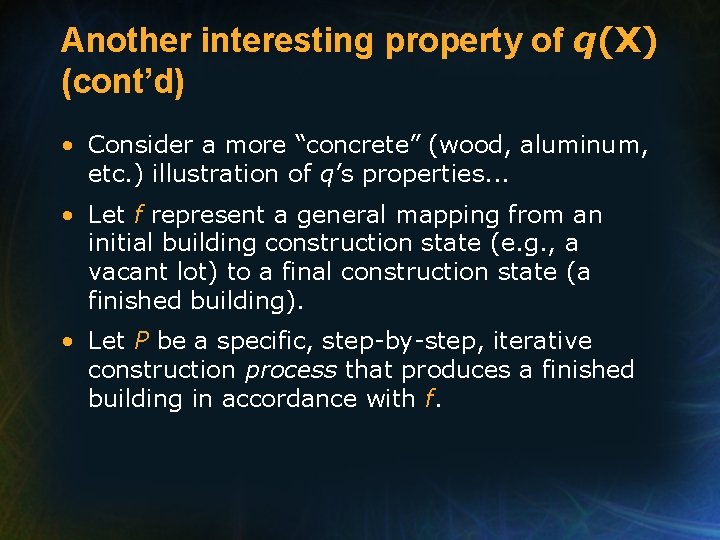 Another interesting property of $q(X)$ (cont'd)

• Consider a more "concrete" (wood, aluminum, etc.) illustration of $q$'s properties...

• Let $f$ represent a general mapping from an initial building construction state (e.g., a vacant lot) to a final construction state (a finished building).

• Let $P$ be a specific, step-by-step, iterative construction process that produces a finished building in accordance with $f$.